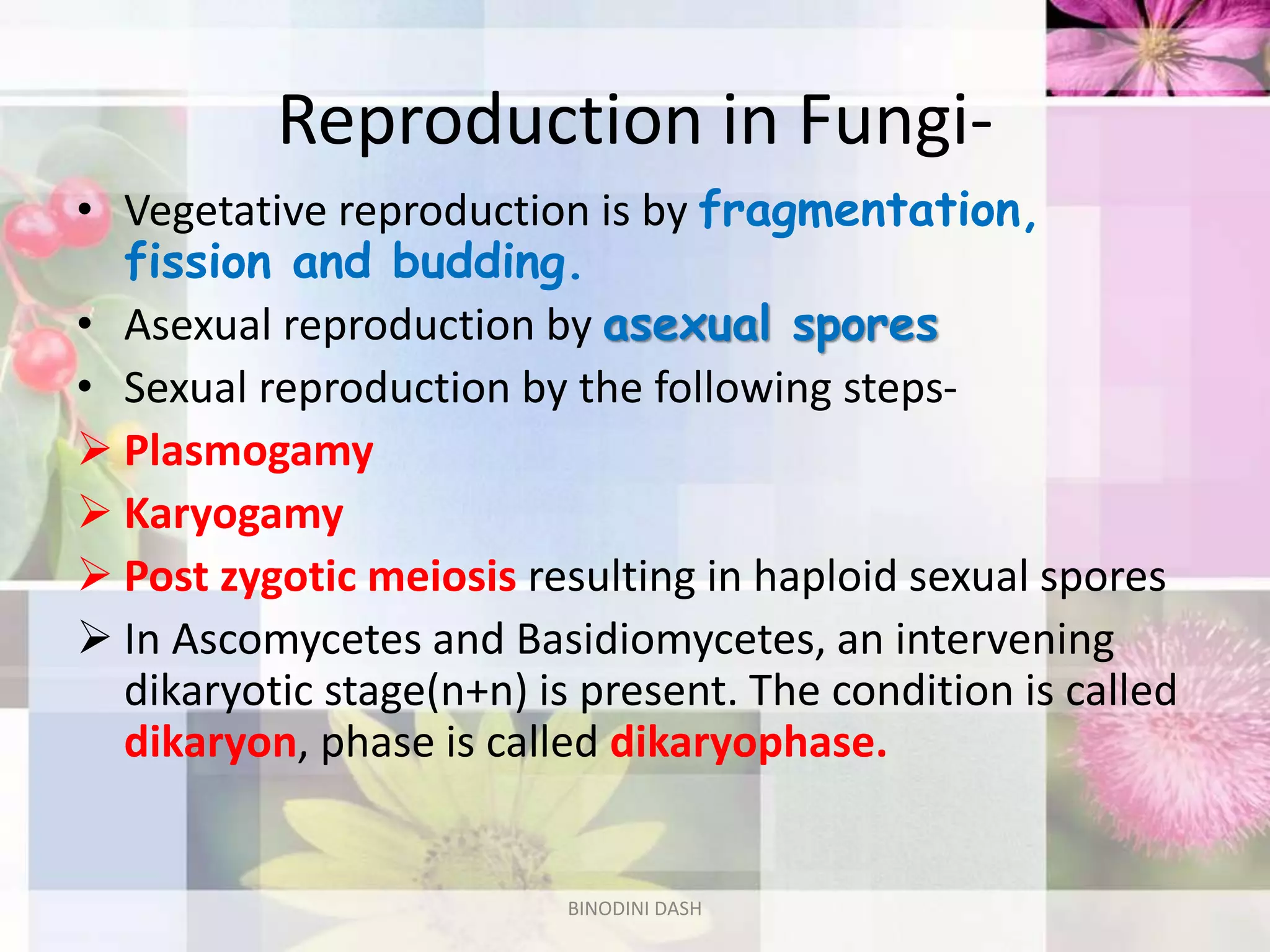 Reproduction in Fungi-

• Vegetative reproduction is by fragmentation, fission and budding.

• Asexual reproduction by asexual spores

• Sexual reproduction by the following steps-

➢ Plasmogamy

➢ Karyogamy

➢ Post zygotic meiosis resulting in haploid sexual spores

➢ In Ascomycetes and Basidiomycetes, an intervening dikaryotic stage(n+n) is present. The condition is called dikaryon, phase is called dikaryophase.

BINODINI DASH